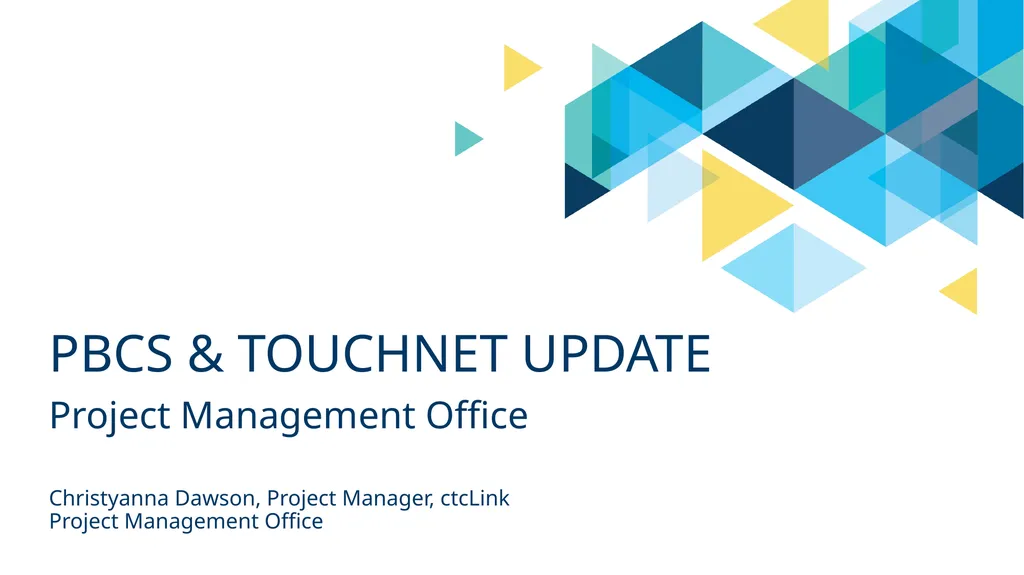 PBCS & TOUCHNET UPDATE

Project Management Office

Christyanna Dawson, Project Manager, ctcLink
Project Management Office